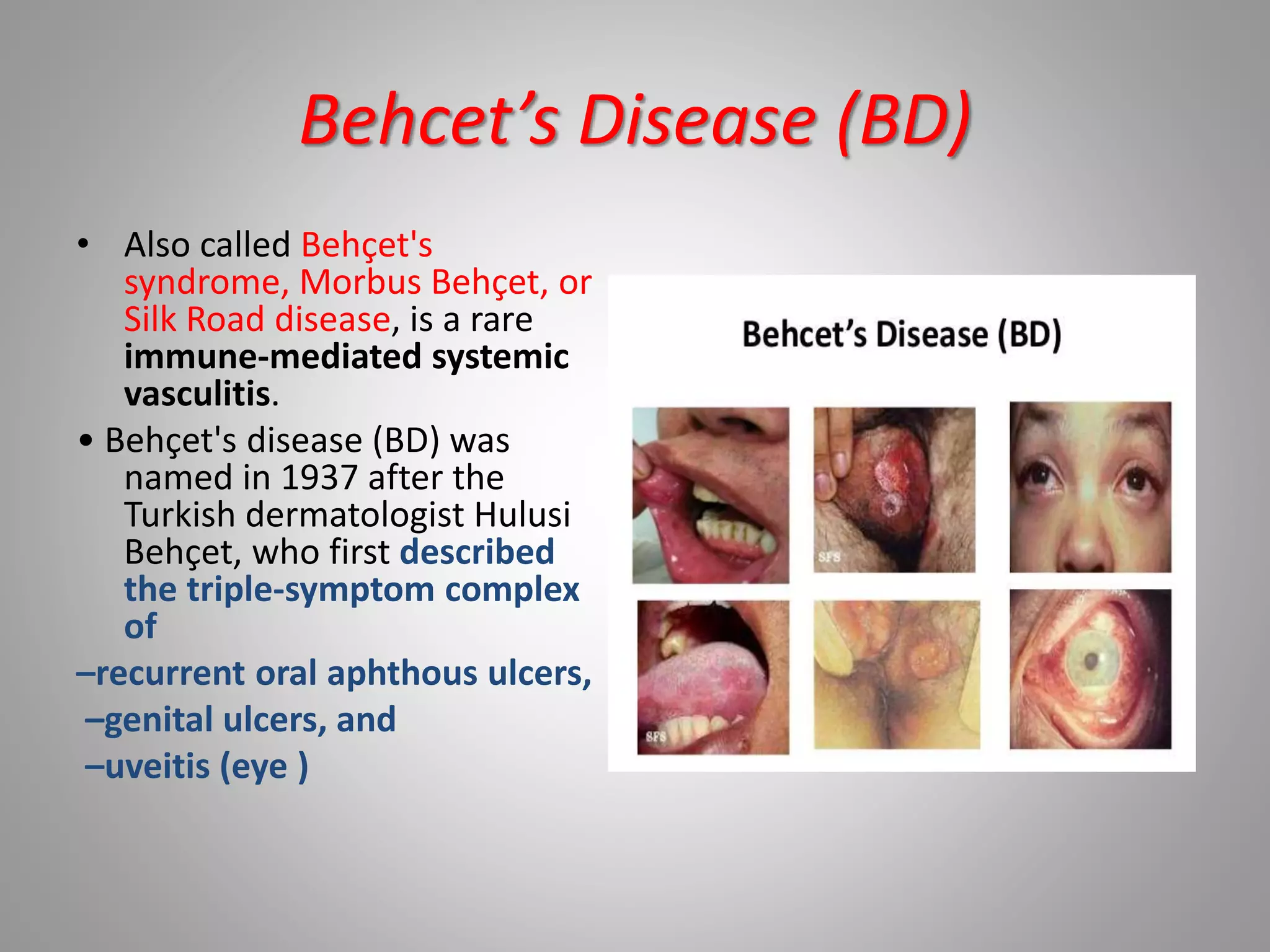 Behcet’s Disease (BD)

• Also called Behçet's syndrome, Morbus Behçet, or Silk Road disease, is a rare immune-mediated systemic vasculitis.

• Behçet's disease (BD) was named in 1937 after the Turkish dermatologist Hulusi Behçet, who first described the triple-symptom complex of

–recurrent oral aphthous ulcers,

–genital ulcers, and

–uveitis (eye )

Behcet’s Disease (BD)

SFS

SFS